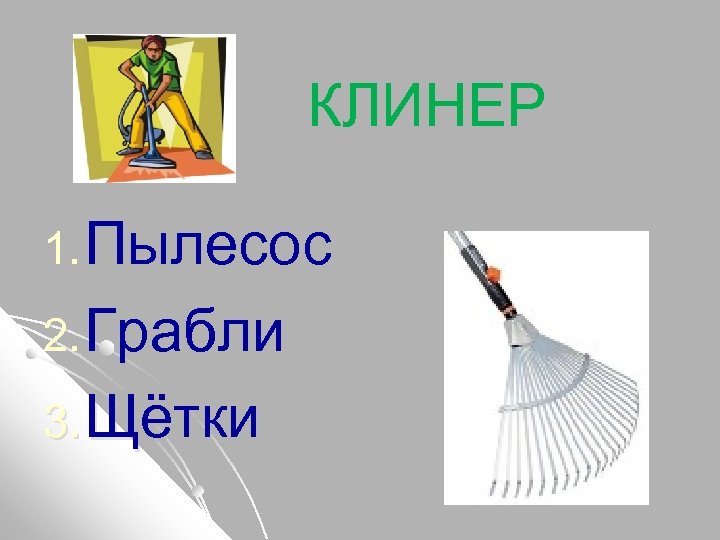 КЛИНЕР

1. Пылесос
2. Грабли
3. Щётки